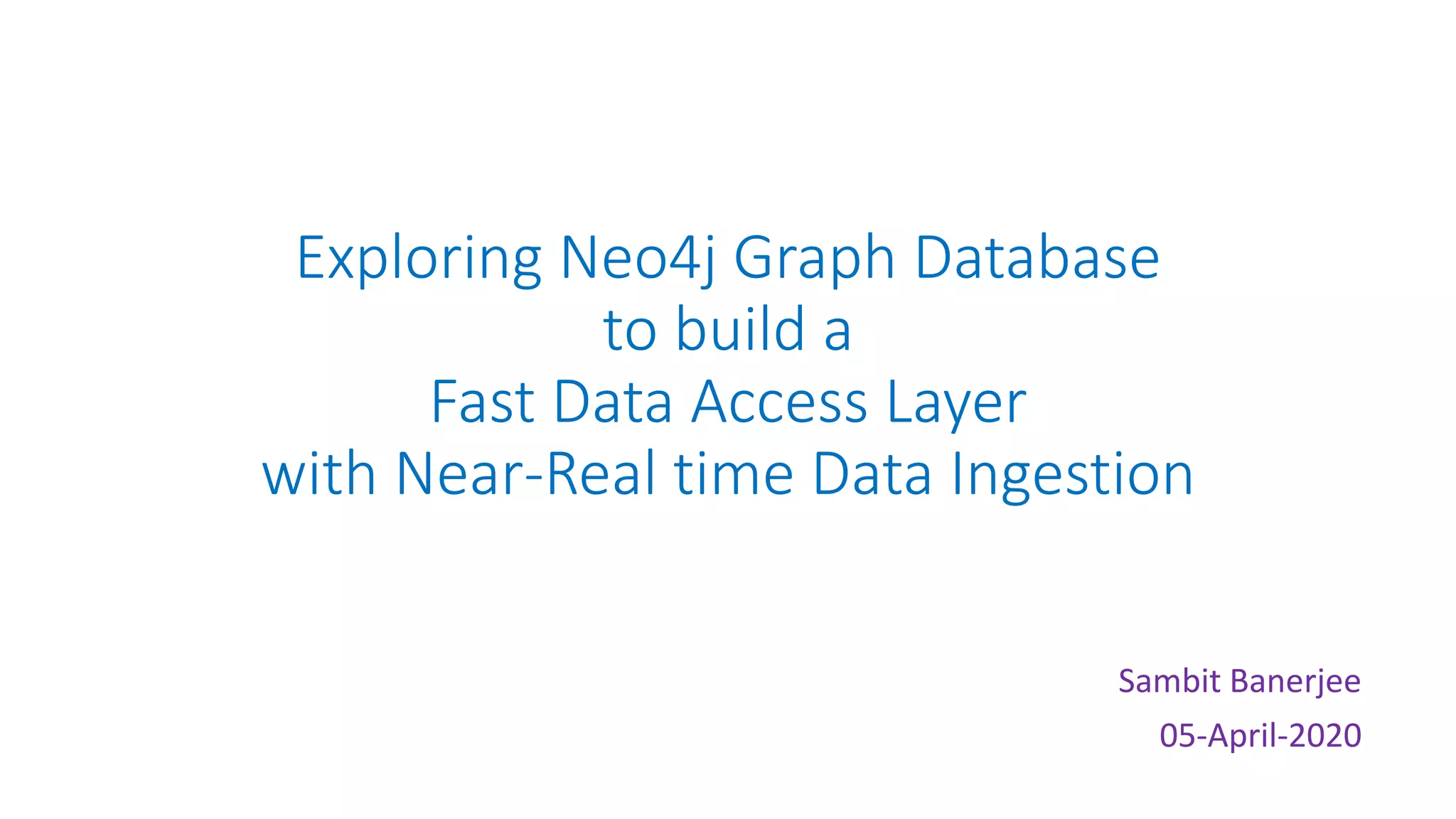 Exploring Neo4j Graph Database
to build a
Fast Data Access Layer
with Near-Real time Data Ingestion

Sambit Banerjee
05-April-2020